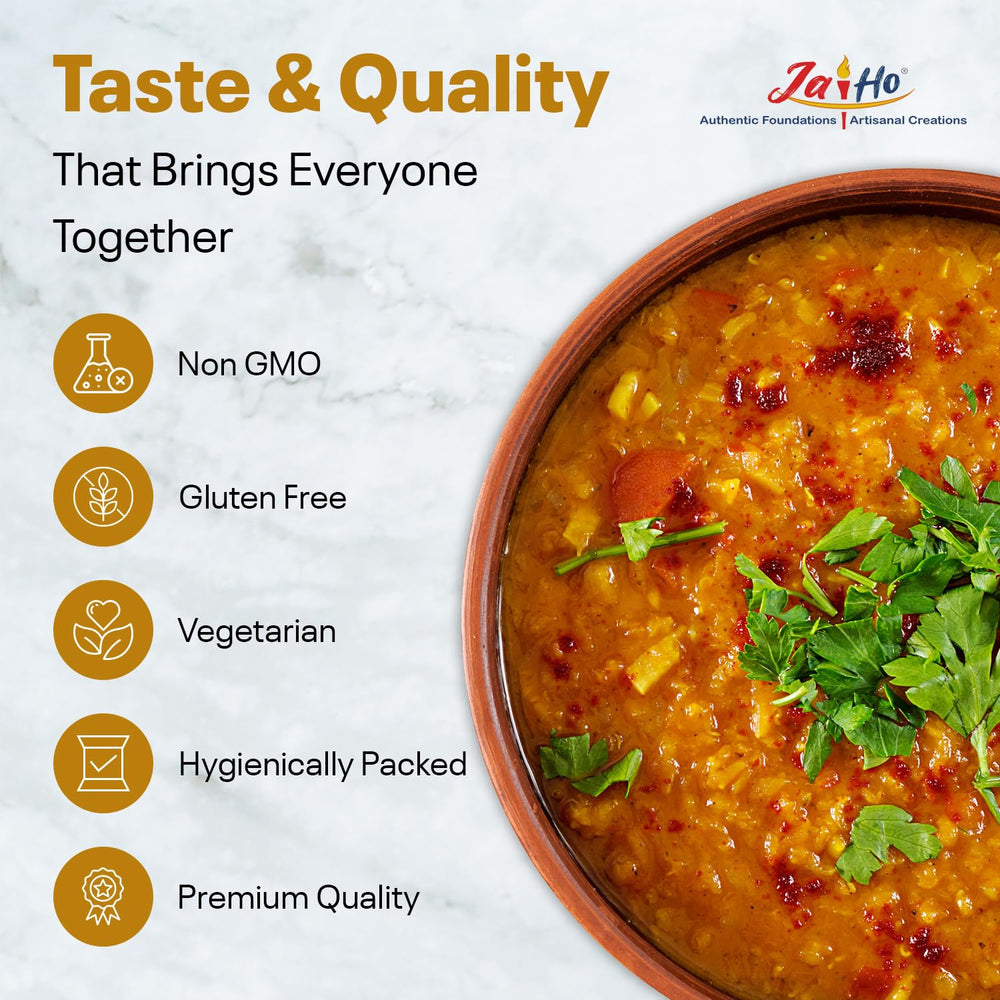 Taste & Quality

That Brings Everyone Together

JaiHo®

Authentic Foundations | Artisanal Creations

Non GMO

Gluten Free

Vegetarian

Hygienically Packed

Premium Quality